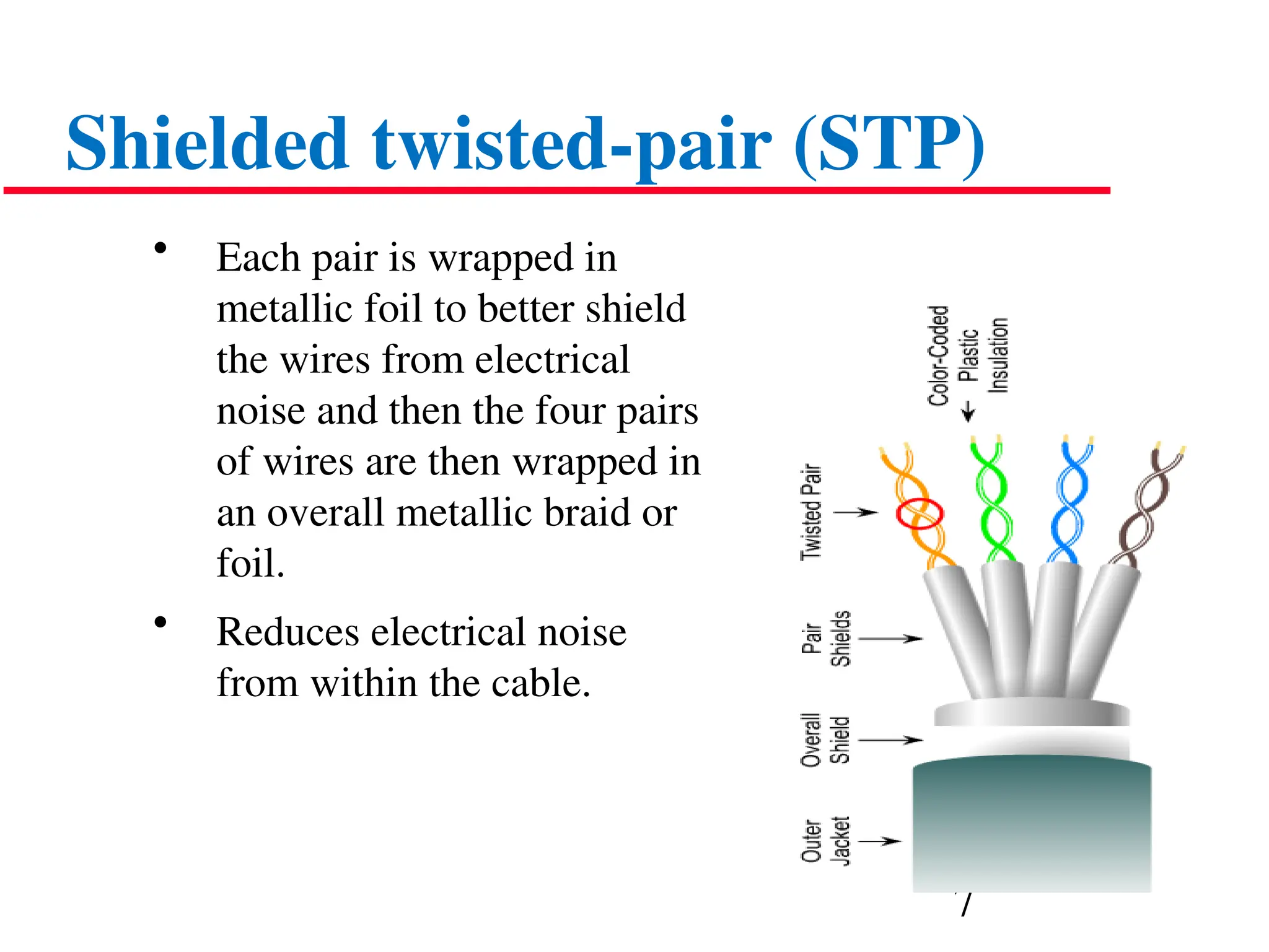 Shielded twisted-pair (STP)

• Each pair is wrapped in metallic foil to better shield the wires from electrical noise and then the four pairs of wires are then wrapped in an overall metallic braid or foil.

• Reduces electrical noise from within the cable.

Color-Coded Plastic Insulation

Twisted Pair

Pair Shields

Overall Shield

Outer Jacket

7